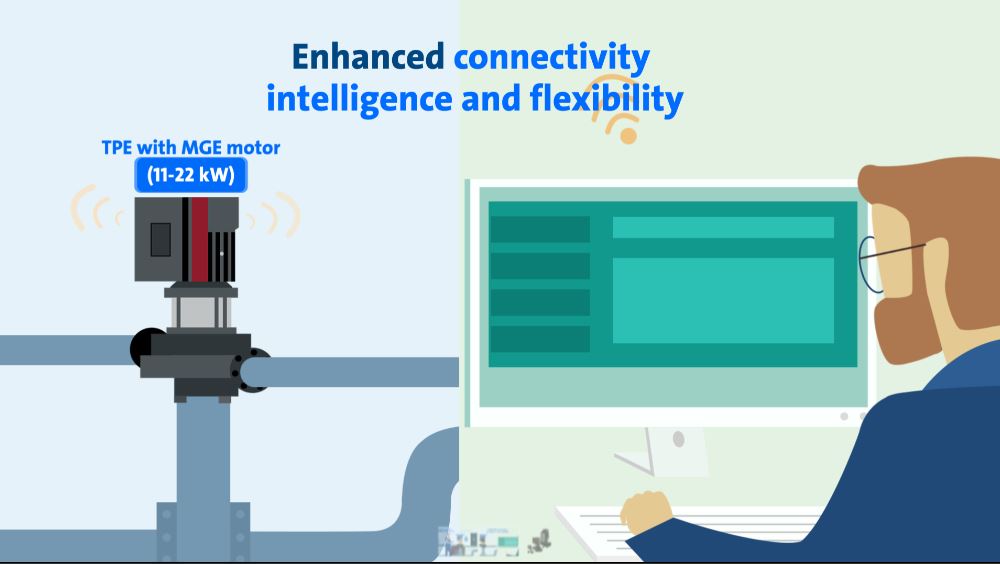 Enhanced connectivity intelligence and flexibility

TPE with MGE motor
(11-22 kW)